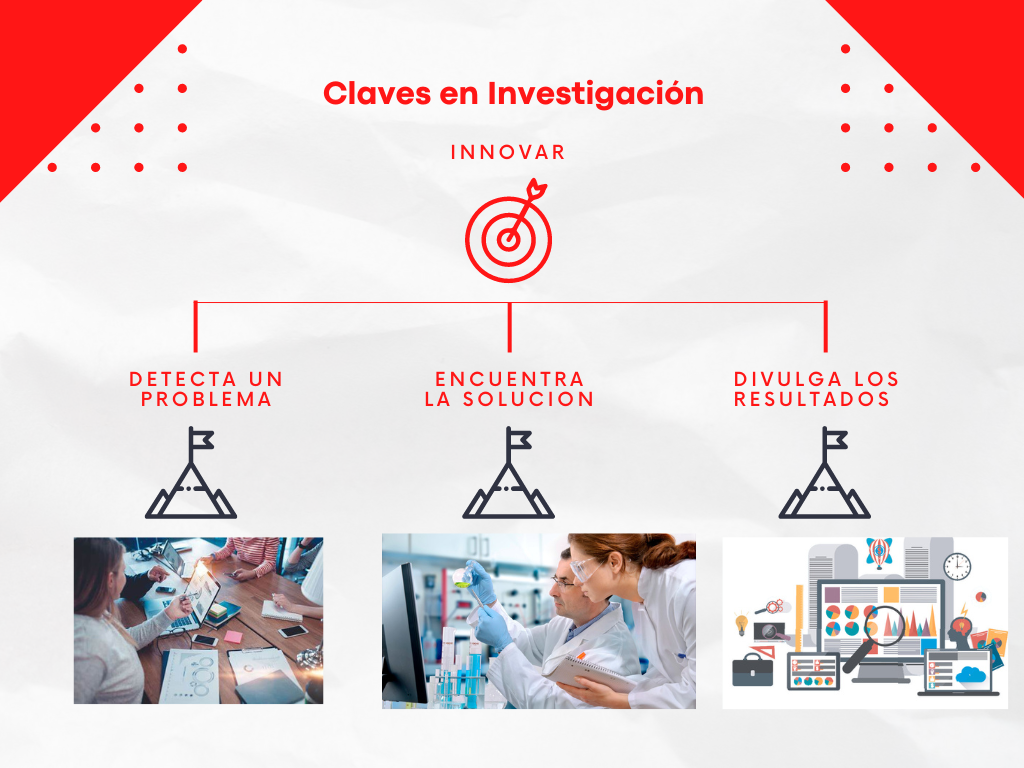 Claves en Investigación

INNOVAR

DETECTA UN PROBLEMA

ENCUENTRA LA SOLUCION

DIVULGA LOS RESULTADOS